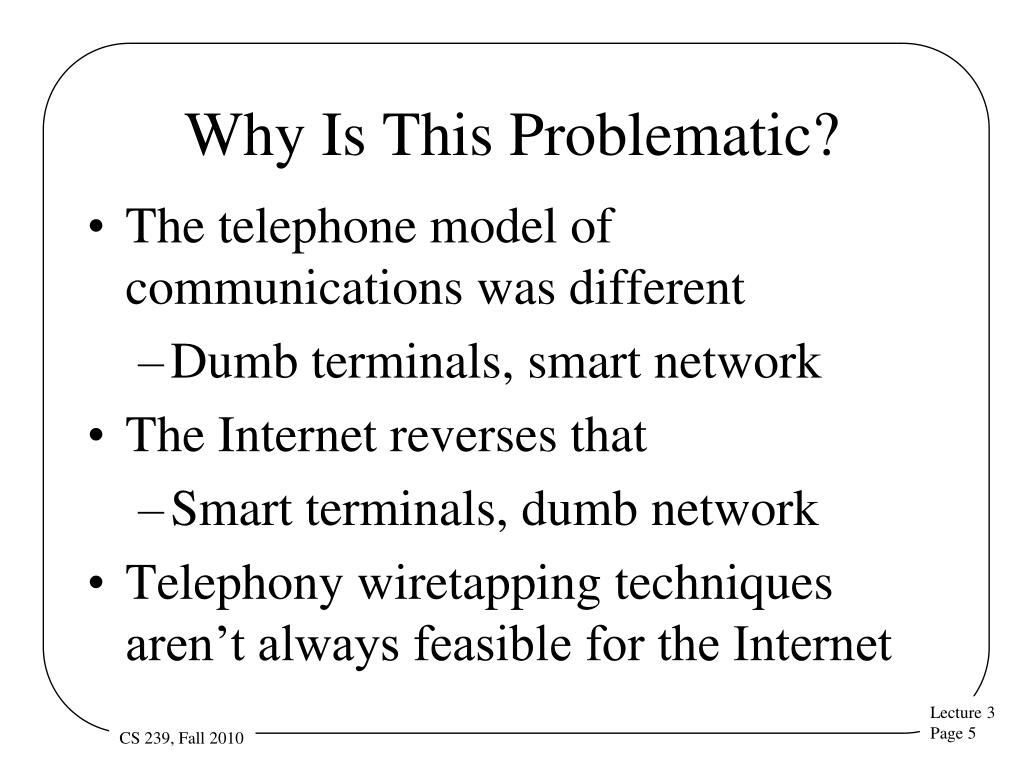 Why Is This Problematic?

• The telephone model of communications was different

– Dumb terminals, smart network

• The Internet reverses that

– Smart terminals, dumb network

• Telephony wiretapping techniques aren’t always feasible for the Internet

CS 239, Fall 2010

Lecture 3
Page 5